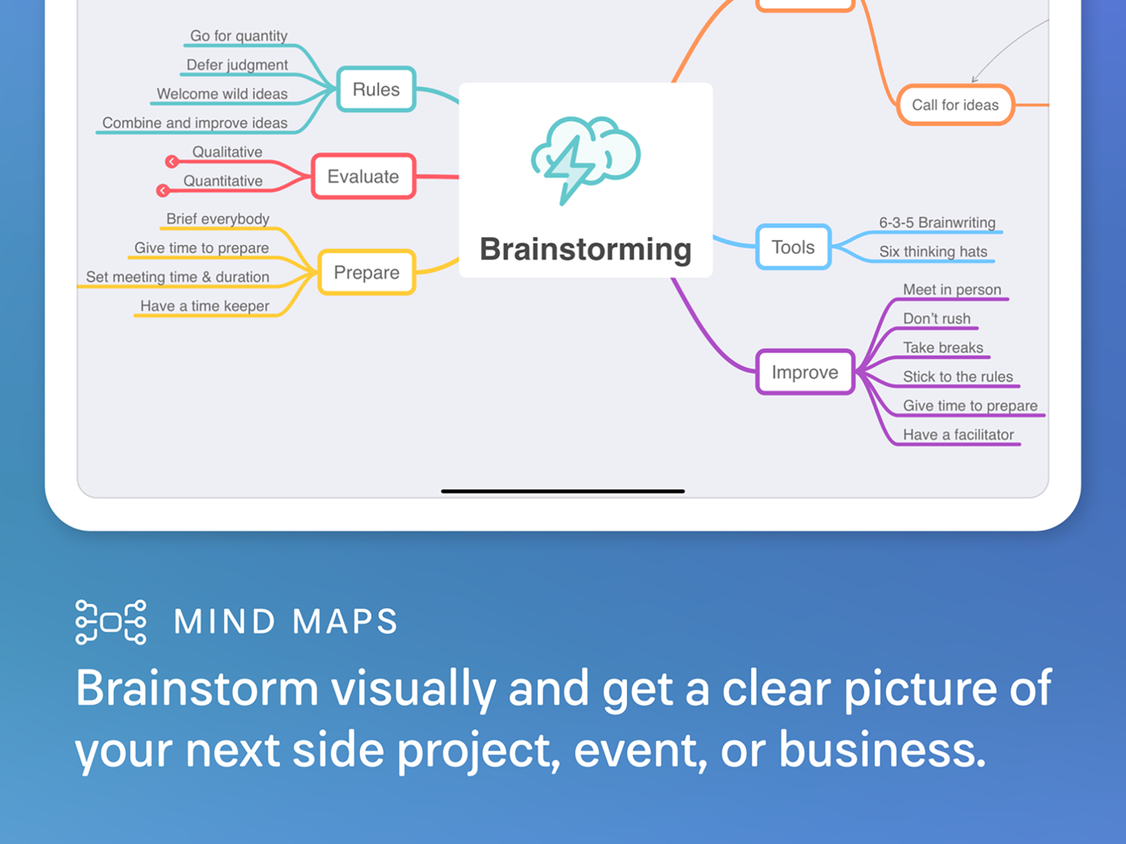 Go for quantity
Defer judgment
Welcome wild ideas
Combine and improve ideas
Rules
Qualitative
Quantitative
Evaluate
Brief everybody
Give time to prepare
Set meeting time & duration
Have a time keeper
Prepare
Brainstorming
Call for ideas
Tools
6-3-5 Brainwriting
Six thinking hats
Improve
Meet in person
Don't rush
Take breaks
Stick to the rules
Give time to prepare
Have a facilitator

MIND MAPS
Brainstorm visually and get a clear picture of your next side project, event, or business.